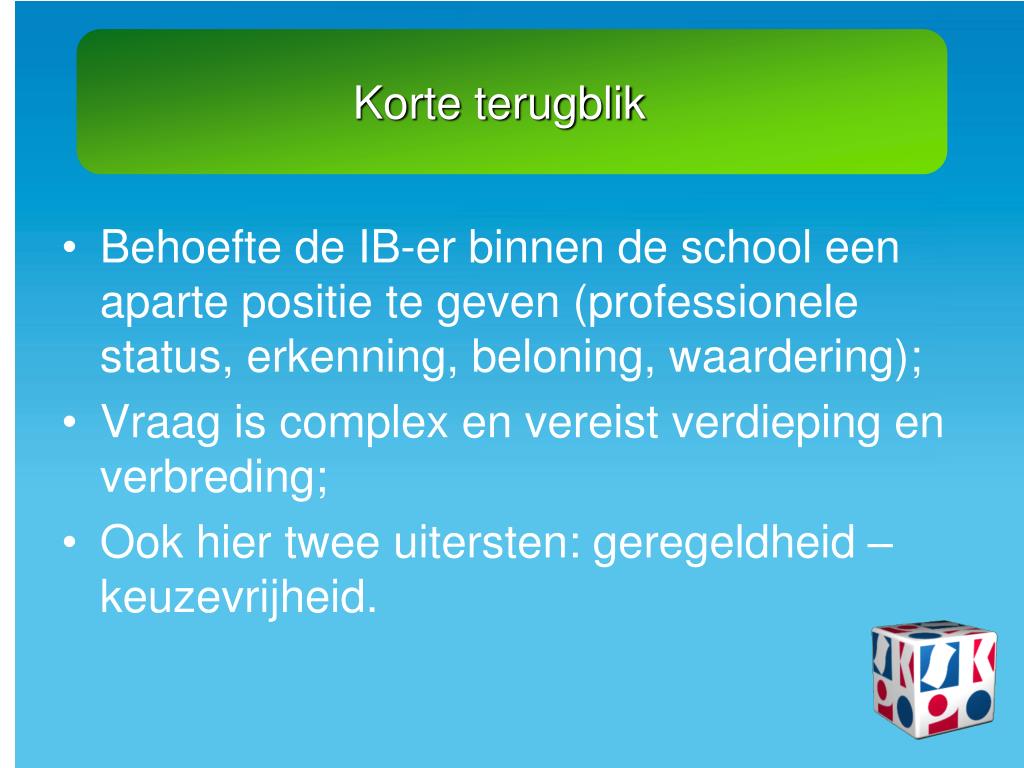 Korte terugblik

• Behoefte de IB-er binnen de school een aparte positie te geven (professionele status, erkenning, beloning, waardering);
• Vraag is complex en vereist verdieping en verbreding;
• Ook hier twee uitersten: geregeldheid – keuzevrijheid.